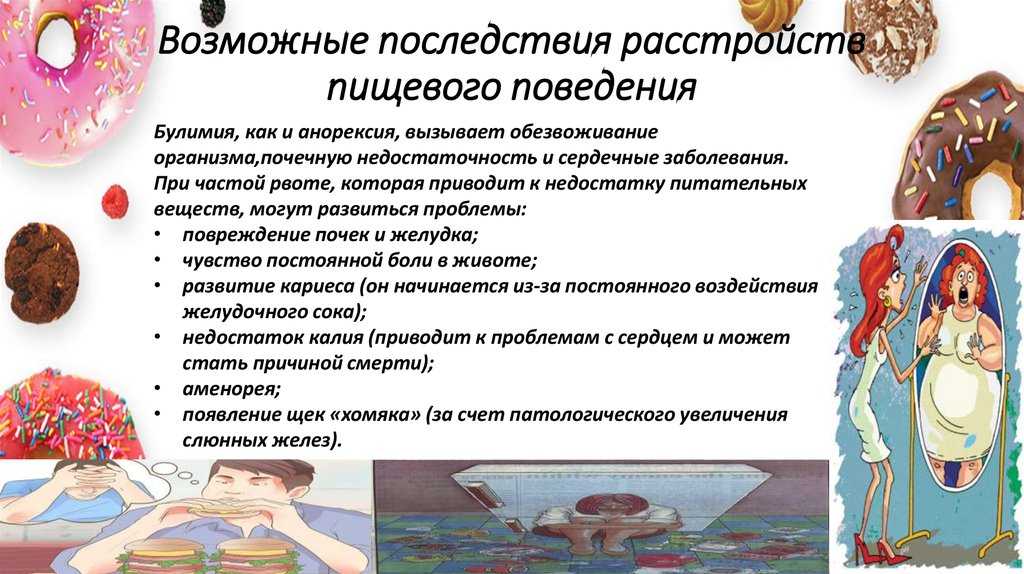 Возможные последствия расстройств пищевого поведения

Булимия, как и анорексия, вызывает обезвоживание организма,почечную недостаточность и сердечные заболевания. При частой рвоте, которая приводит к недостатку питательных веществ, могут развиться проблемы:
• повреждение почек и желудка;
• чувство постоянной боли в животе;
• развитие кариеса (он начинается из-за постоянного воздействия желудочного сока);
• недостаток калия (приводит к проблемам с сердцем и может стать причиной смерти);
• аменорея;
• появление щек «хомяка» (за счет патологического увеличения слюнных желез).